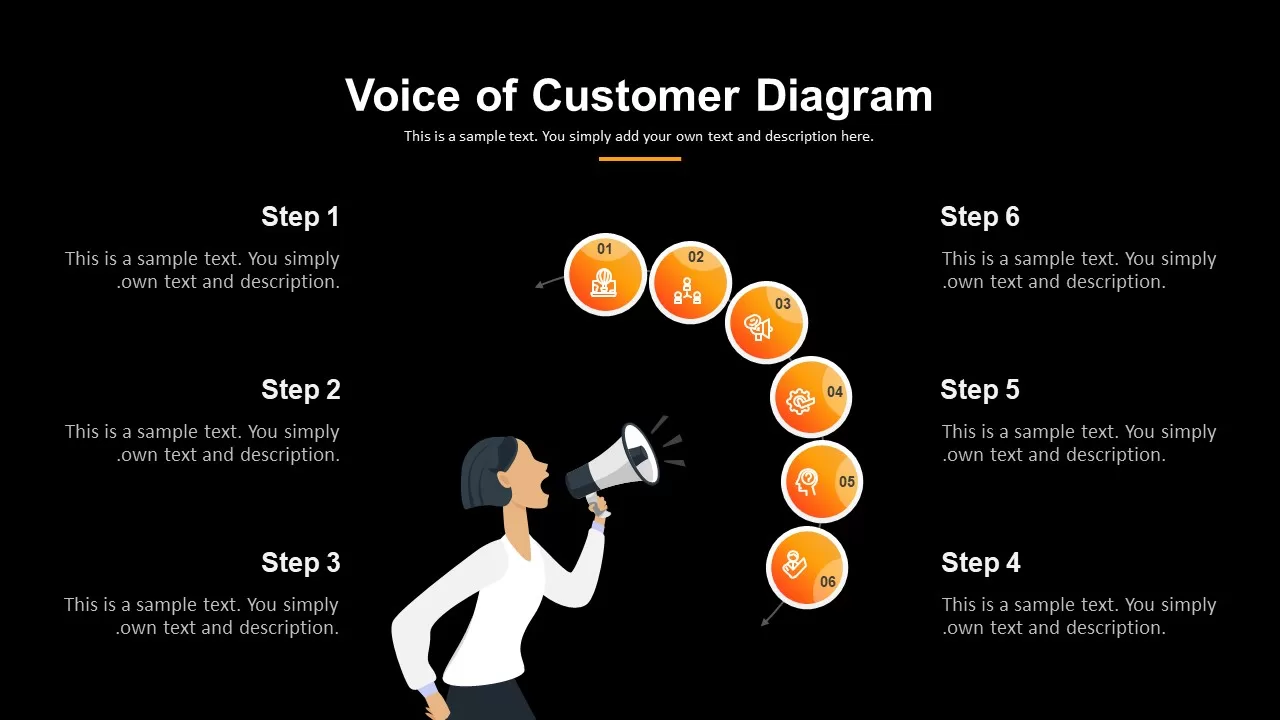 Voice of Customer Diagram

This is a sample text. You simply add your own text and description here.

Step 1

This is a sample text. You simply .own text and description.

Step 2

This is a sample text. You simply .own text and description.

Step 3

This is a sample text. You simply .own text and description.

01

02

03

04

05

06

Step 6

This is a sample text. You simply .own text and description.

Step 5

This is a sample text. You simply .own text and description.

Step 4

This is a sample text. You simply .own text and description.